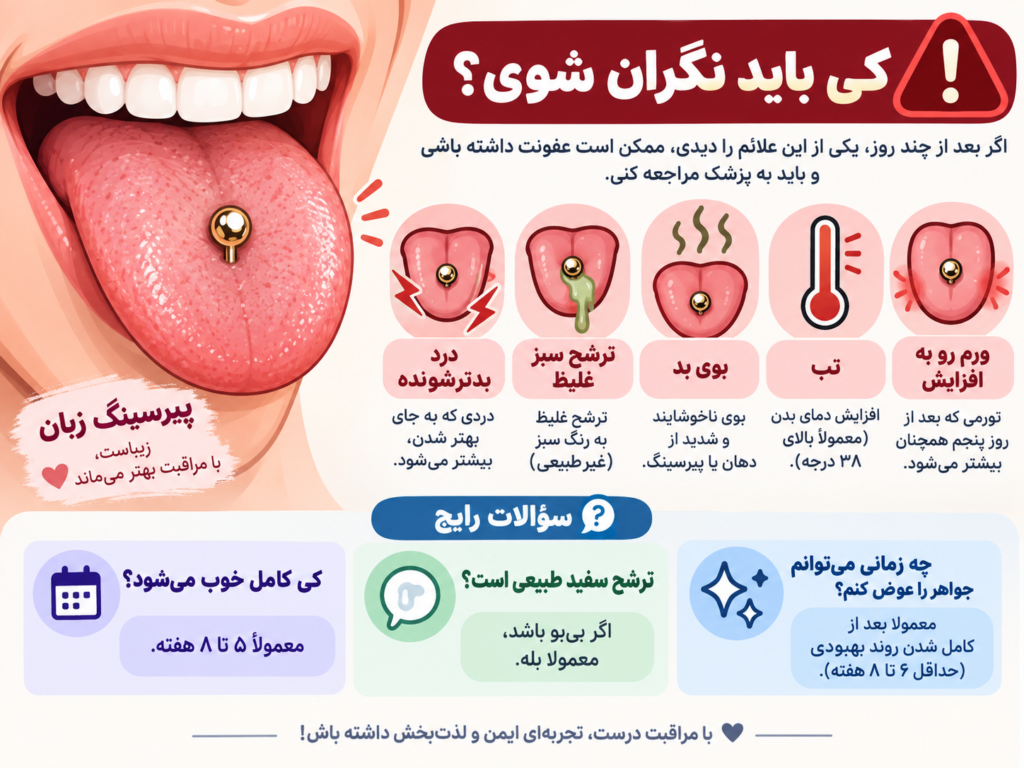 کی باید نگران شوی؟

اگر بعد از چند روز، یکی از این علائم را دیدی، ممکن است عفونت داشته باشی و باید به پزشک مراجعه کنی.

ورم رو به افزایش
تورمی که بعد از روز پنجم همچنان بیشتر می‌شود.

تب
افزایش دمای بدن (معمولاً بالای ۳۸ درجه).

بوی بد
بوی ناخوشایند و شدید از دهان یا پیرسینگ.

ترشح سبز غلیظ
ترشح غلیظ به رنگ سبز (غیرطبیعی)

درد بدترشونده
دردی که به جای بهتر شدن، بیشتر می‌شود.

پیرسینگ زبان
زیباست، با مراقبت بهتر می‌ماند

سؤالات رایج

چه زمانی می‌توانم جواهر را عوض کنم؟
معمولا بعد از کامل شدن روند بهبودی (حداقل ۶ تا ۸ هفته).

ترشح سفید طبیعی است؟
اگر بی‌بو باشد، معمولا بله.

کی کامل خوب می‌شود؟
معمولاً ۵ تا ۸ هفته.

با مراقبت درست، تجربه‌ای ایمن و لذت‌بخش داشته باش!